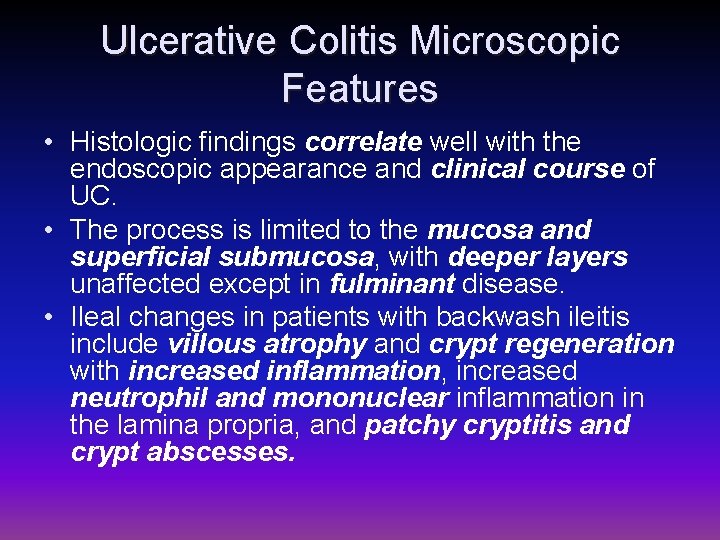 Ulcerative Colitis Microscopic Features

• Histologic findings correlate well with the endoscopic appearance and clinical course of UC.

• The process is limited to the mucosa and superficial submucosa, with deeper layers unaffected except in fulminant disease.

• Ileal changes in patients with backwash ileitis include villous atrophy and crypt regeneration with increased inflammation, increased neutrophil and mononuclear inflammation in the lamina propria, and patchy cryptitis and crypt abscesses.